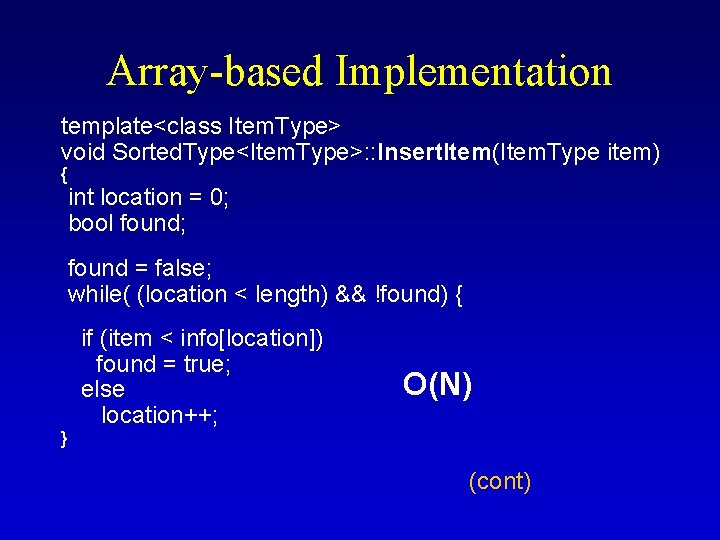 Array-based Implementation

template<class ItemType>
void SortedType<ItemType>::InsertItem(ItemType item)
{
int location = 0;
bool found;

found = false;
while( (location < length) && !found) {

if (item < info[location])
found = true;
else
location++;
}

O(N)

(cont)